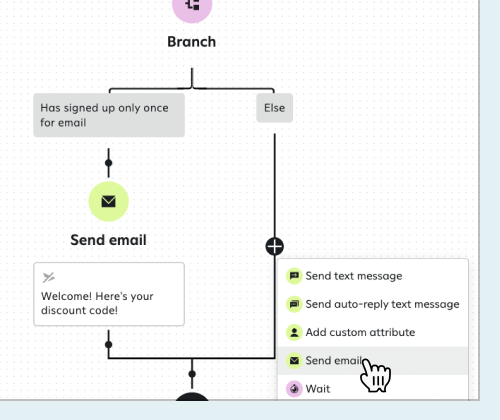 Branch

Has signed up only once for email

Else

Send email

Welcome! Here's your discount code!

Send text message

Send auto-reply text message

Add custom attribute

Send email

Wait